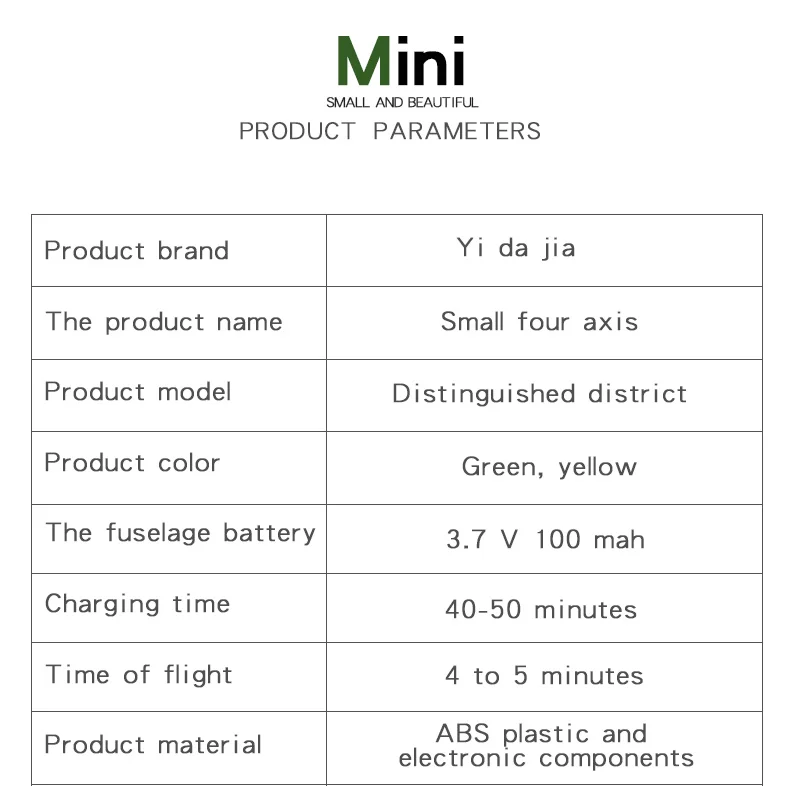 Mini
SMALL AND BEAUTIFUL
PRODUCT PARAMETERS

| Product brand | Yi da jia |
|---|---|
| The product name | Small four axis |
| Product model | Distinguished district |
| Product color | Green, yellow |
| The fuselage battery | 3.7 V 100 mah |
| Charging time | 40-50 minutes |
| Time of flight | 4 to 5 minutes |
| Product material | ABS plastic and electronic components |